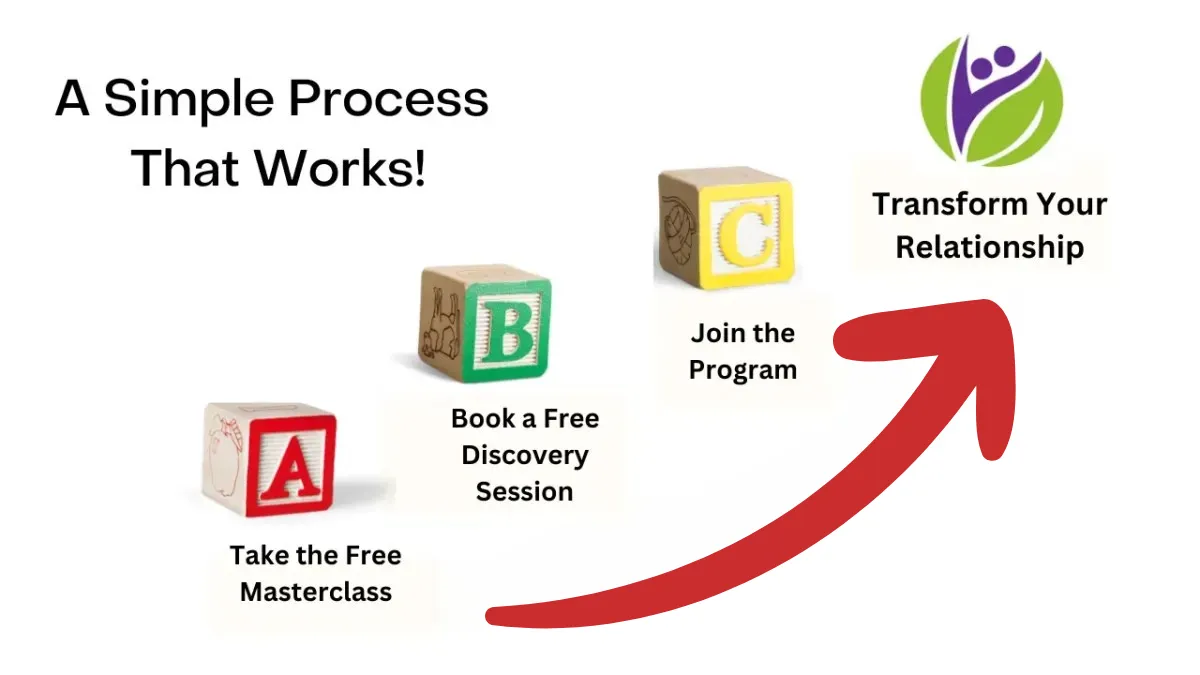 A Simple Process That Works!

A

Take the Free Masterclass

B

Book a Free Discovery Session

C

Join the Program

Transform Your Relationship